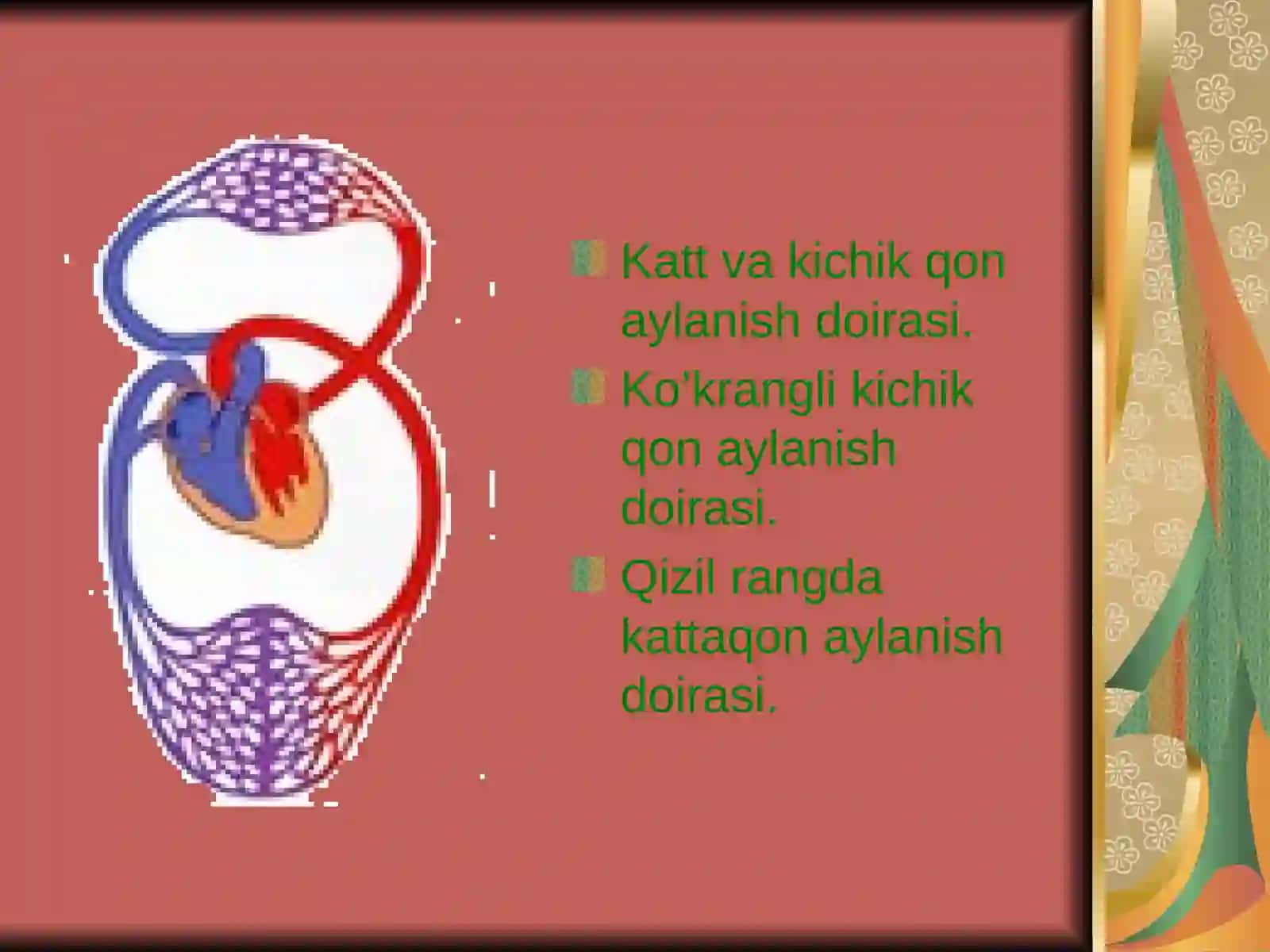 Katt va kichik qon aylanish doirasi.

Ko'krangli kichik qon aylanish doirasi.

Qizil rangda kattaqon aylanish doirasi.